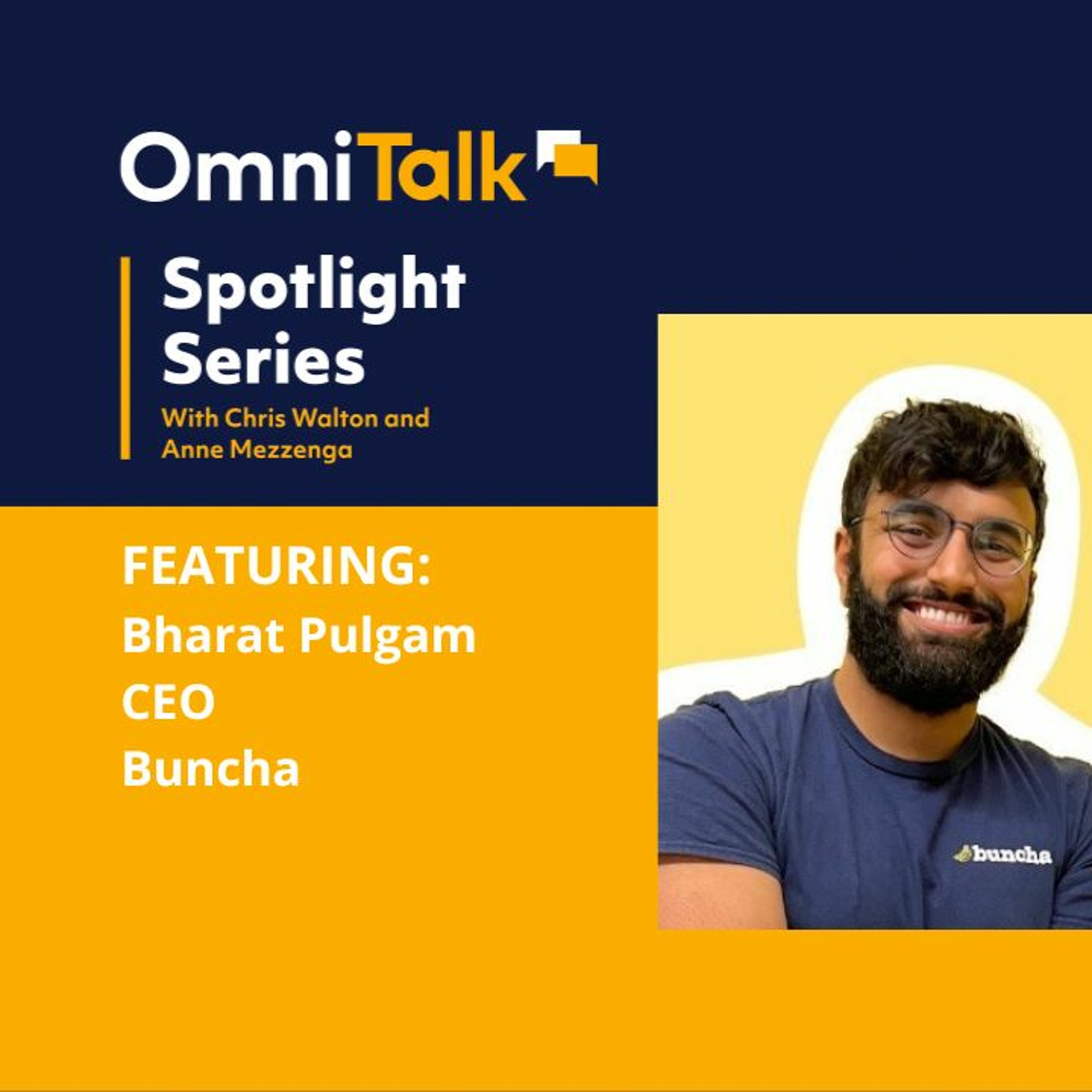 OmniTalk

Spotlight Series
With Chris Walton and Anne Mezzenga

FEATURING:
Bharat Pulgam
CEO
Buncha

buncha